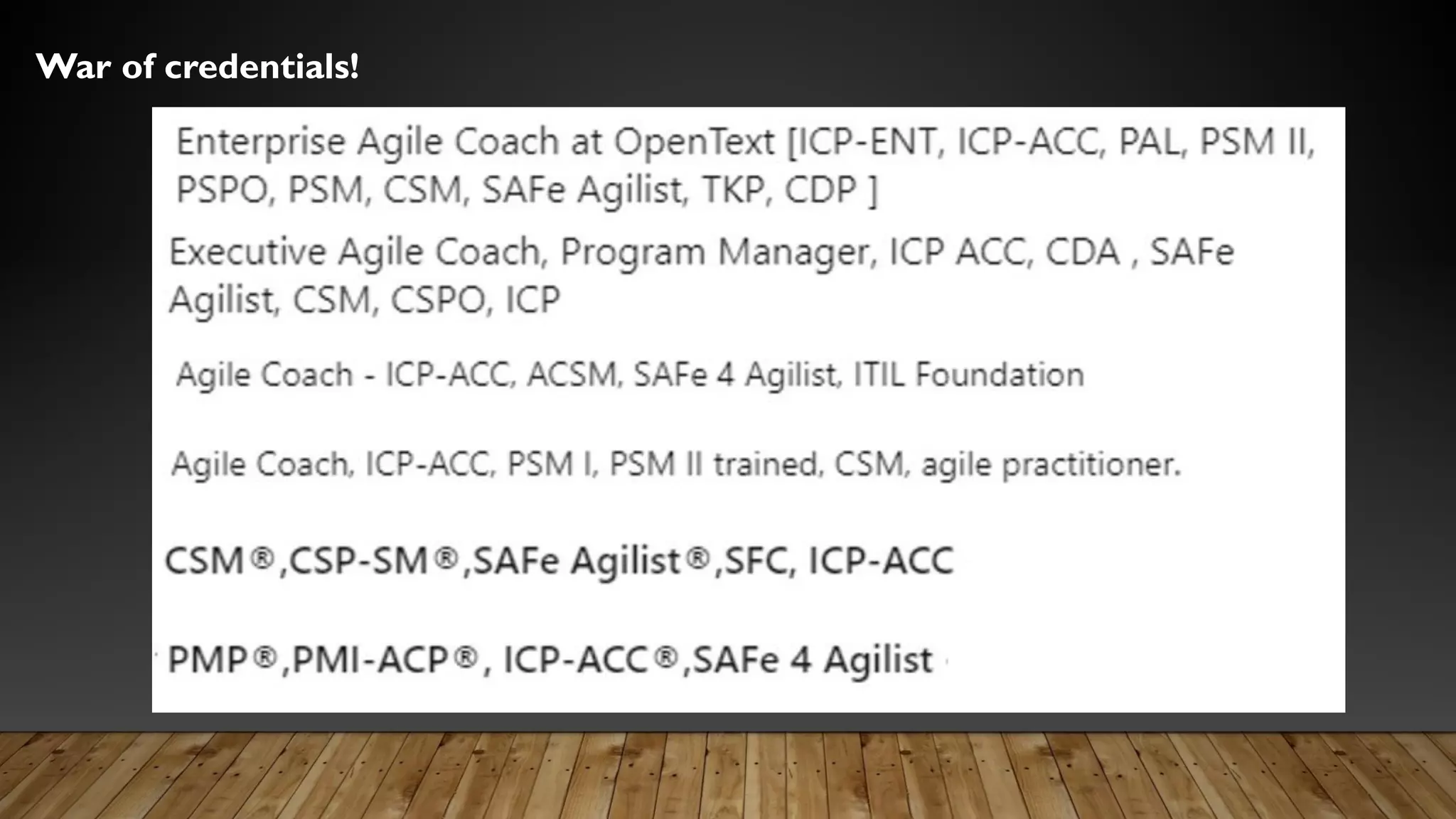 War of credentials!

Enterprise Agile Coach at OpenText [ICP-ENT, ICP-ACC, PAL, PSM II, PSPO, PSM, CSM, SAFe Agilist, TKP, CDP ]

Executive Agile Coach, Program Manager, ICP ACC, CDA , SAFe Agilist, CSM, CSPO, ICP

Agile Coach - ICP-ACC, ACSM, SAFe 4 Agilist, ITIL Foundation

Agile Coach, ICP-ACC, PSM I, PSM II trained, CSM, agile practitioner.

CSM®,CSP-SM®,SAFe Agilist®,SFC, ICP-ACC

PMP®,PMI-ACP®, ICP-ACC®,SAFe 4 Agilist